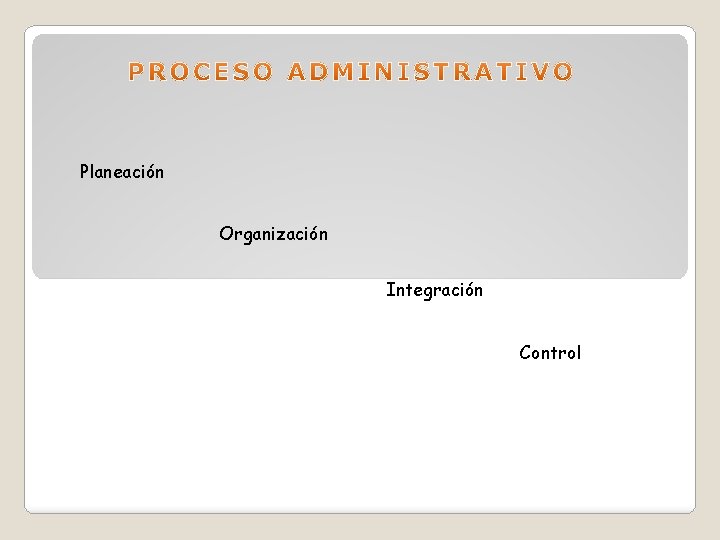 PROCESO ADMINISTRATIVO

Planeación

Organización

Integración

Control